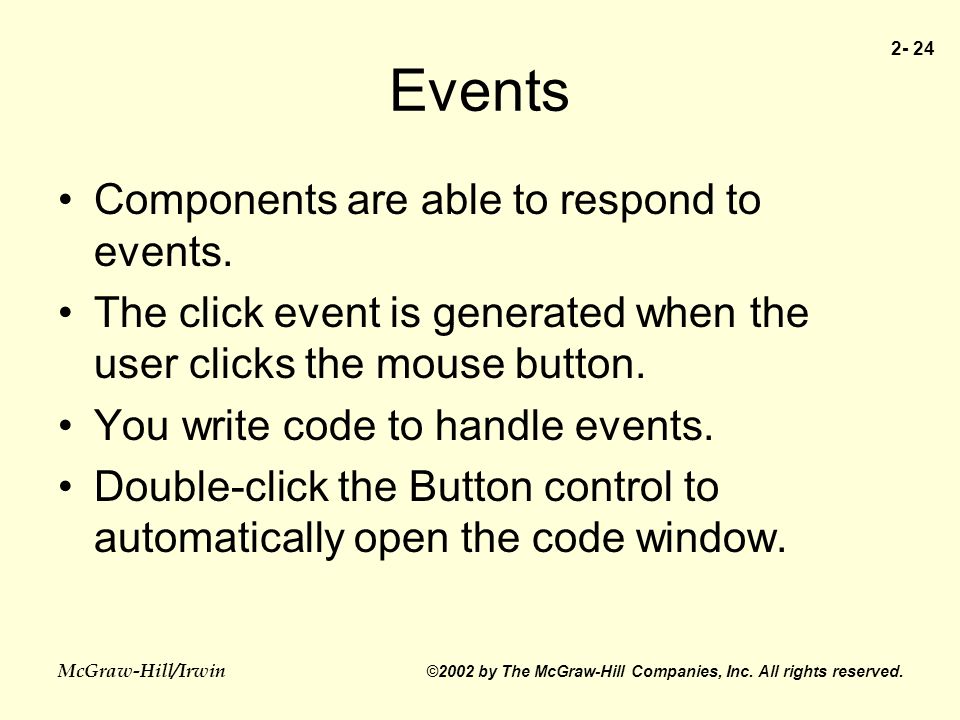 2- 24

Events

• Components are able to respond to events.

• The click event is generated when the user clicks the mouse button.

• You write code to handle events.

• Double-click the Button control to automatically open the code window.

McGraw-Hill/Irwin

©2002 by The McGraw-Hill Companies, Inc. All rights reserved.